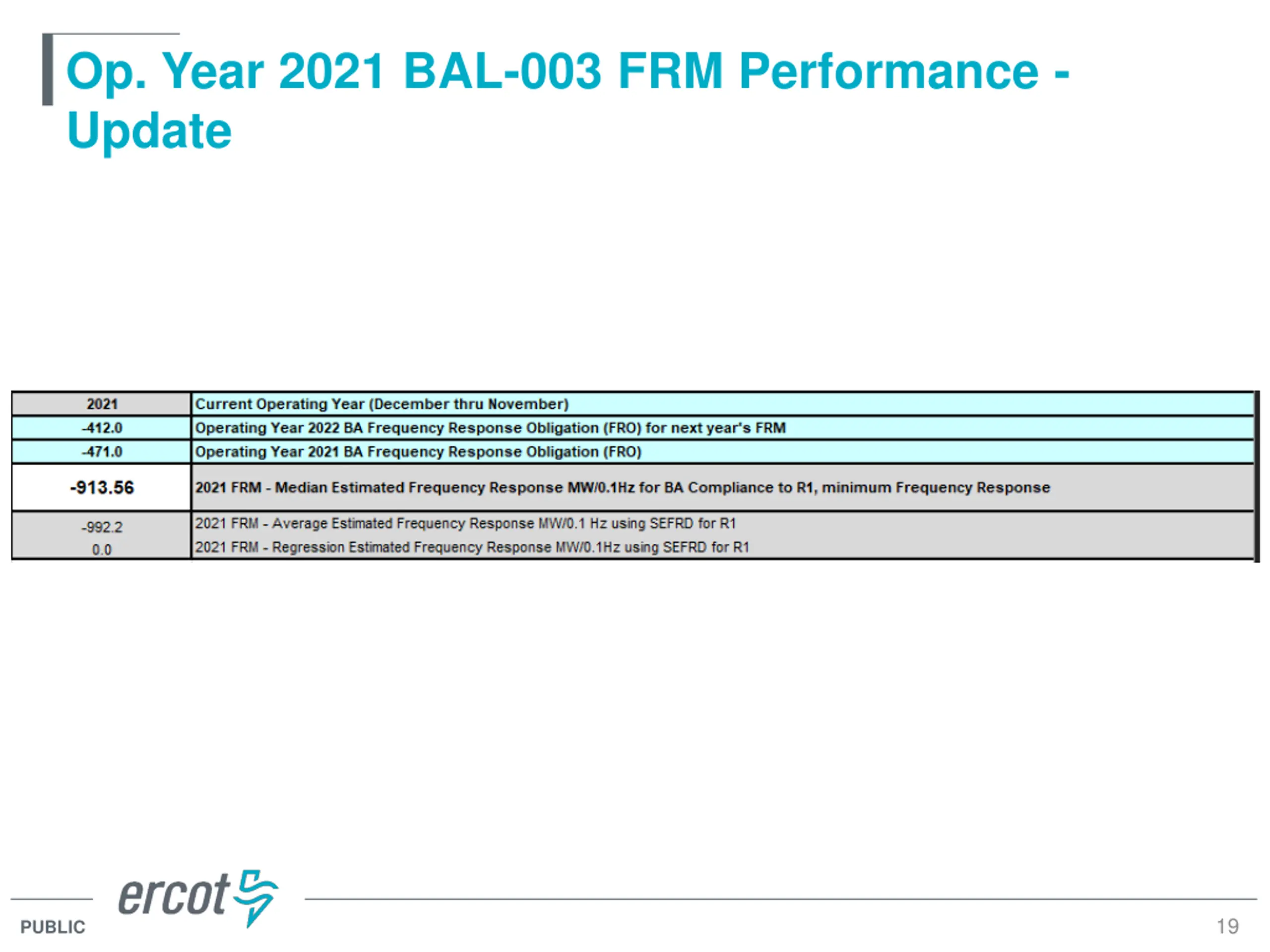 Op. Year 2021 BAL-003 FRM Performance - Update

| 2021 | Current Operating Year (December thru November) |
|---|---|
| -412.0 | Operating Year 2022 BA Frequency Response Obligation (FRO) for next year's FRM |
| -471.0 | Operating Year 2021 BA Frequency Response Obligation (FRO) |
| -913.56 | 2021 FRM - Median Estimated Frequency Response MW/0.1Hz for BA Compliance to R1, minimum Frequency Response |
| -992.2 | 2021 FRM - Average Estimated Frequency Response MW/0.1 Hz using SEFRD for R1 |
| 0.0 | 2021 FRM - Regression Estimated Frequency Response MW/0.1Hz using SEFRD for R1 |

ercot

PUBLIC

19